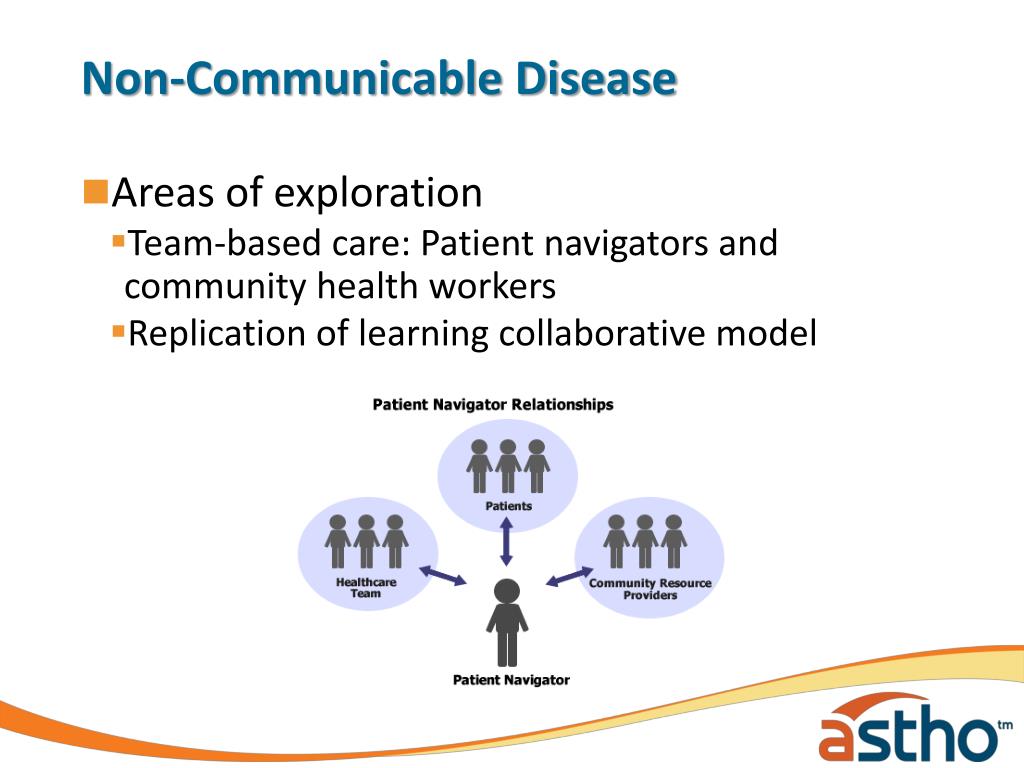 Non-Communicable Disease

Areas of exploration

Team-based care: Patient navigators and community health workers

Replication of learning collaborative model

Patient Navigator Relationships

Patients

Healthcare Team

Community Resource Providers

Patient Navigator

astho tm